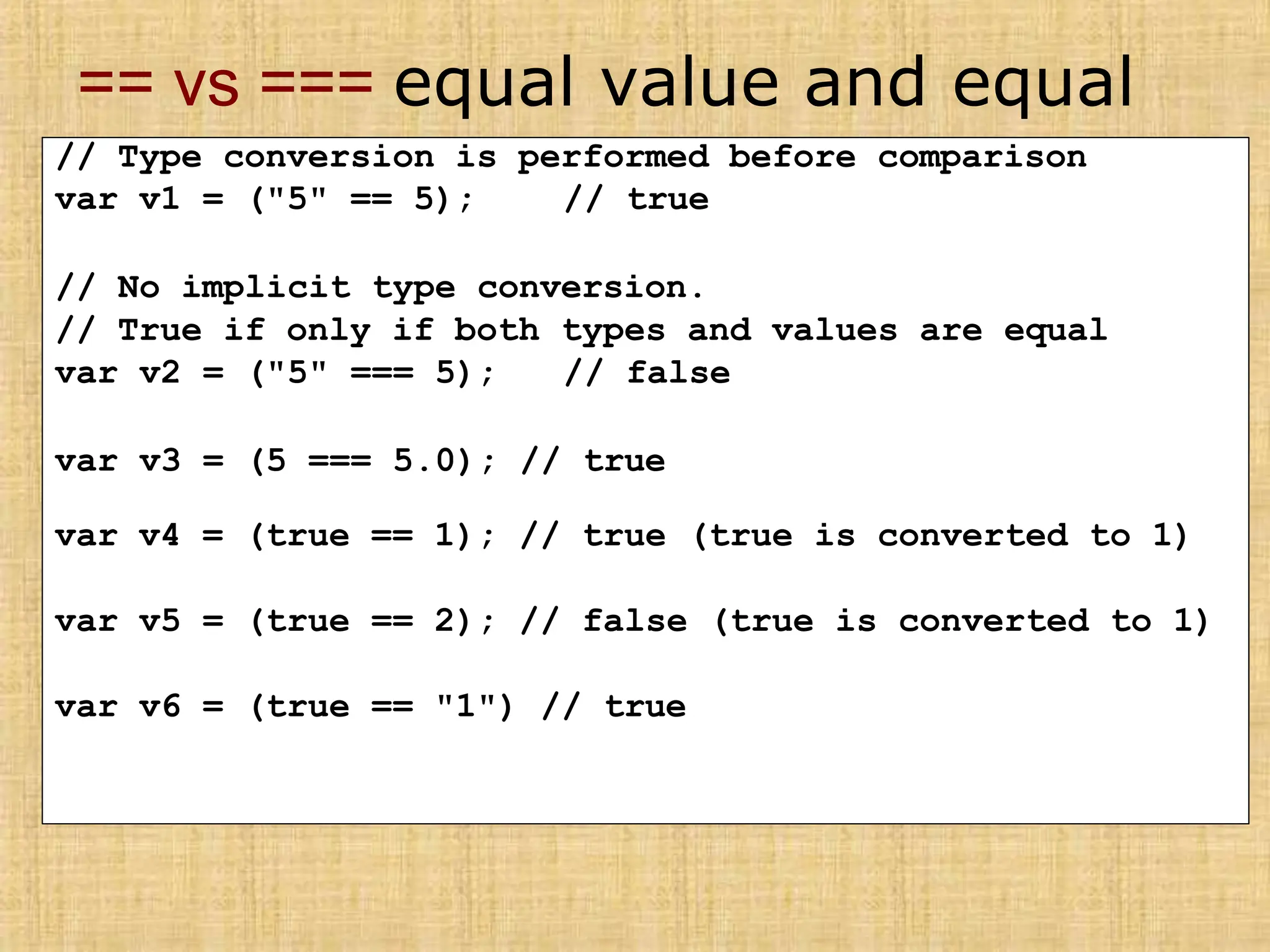 == vs === equal value and equal

// Type conversion is performed before comparison
var v1 = ("5" == 5);    // true

// No implicit type conversion.
// True if only if both types and values are equal
var v2 = ("5" === 5);   // false

var v3 = (5 === 5.0); // true

var v4 = (true == 1); // true (true is converted to 1)

var v5 = (true == 2); // false (true is converted to 1)

var v6 = (true == "1") // true